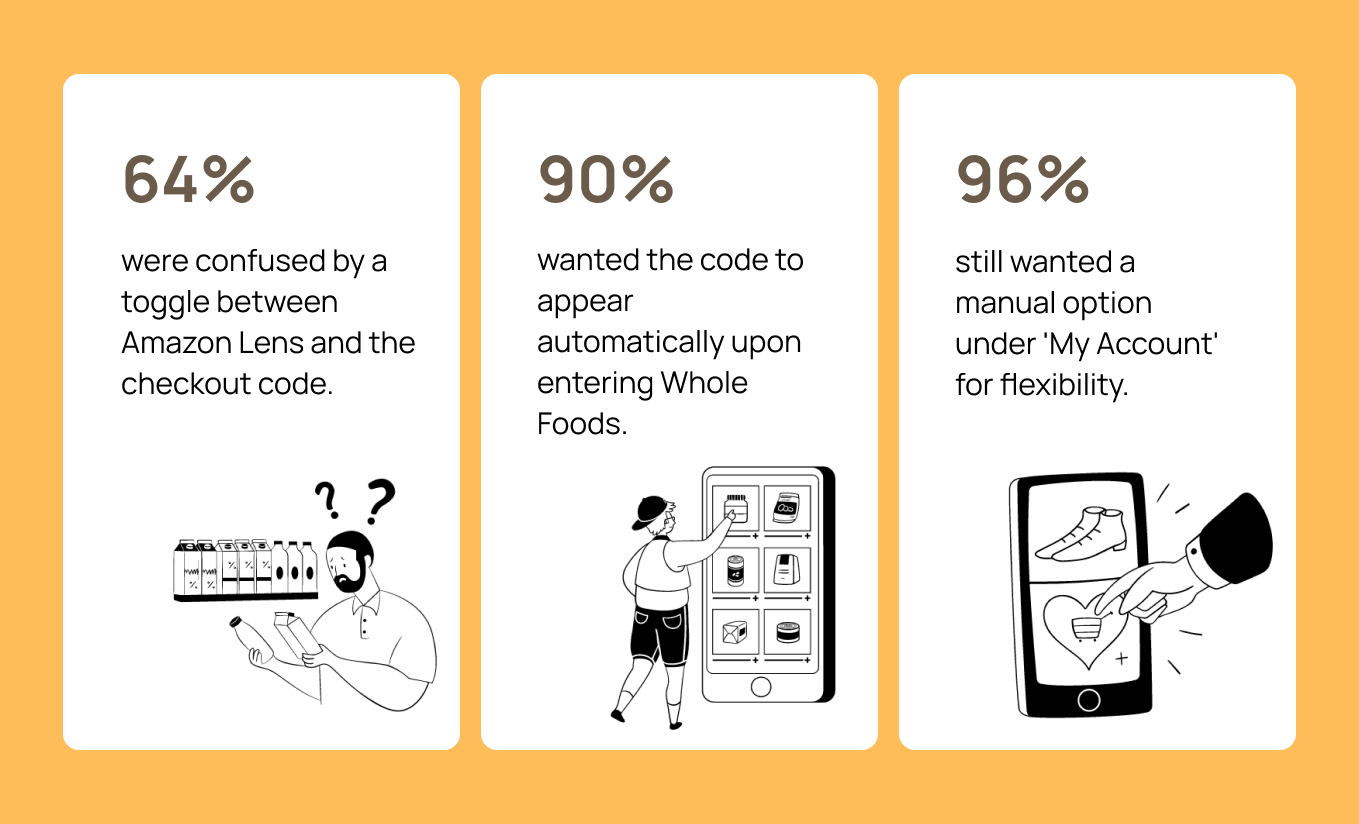 64%

were confused by a toggle between Amazon Lens and the checkout code.

? ?

90%

wanted the code to appear automatically upon entering Whole Foods.

96%

still wanted a manual option under 'My Account' for flexibility.